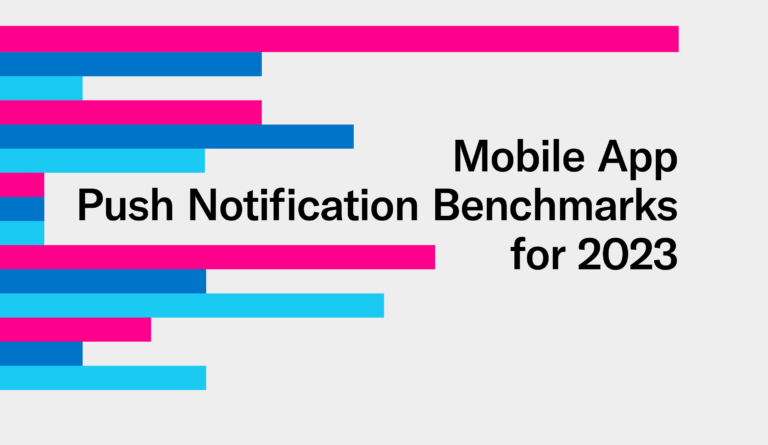 Mobile App
Push Notification Benchmarks
for 2023